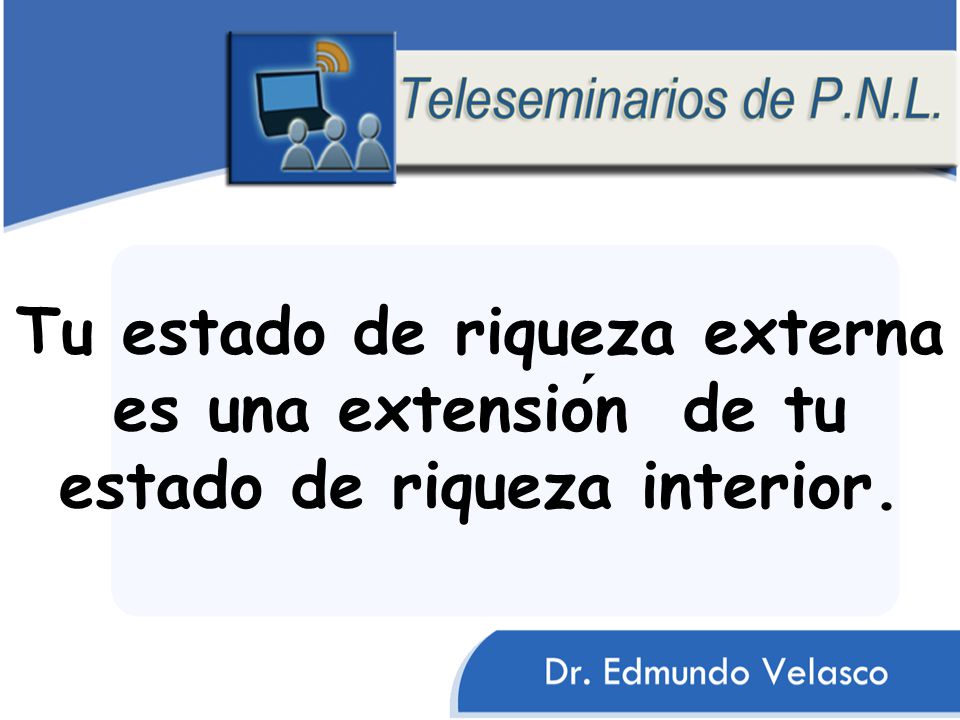 Teleseminarios de P.N.L.

Tu estado de riqueza externa es una extensión de tu estado de riqueza interior.

Dr. Edmundo Velasco